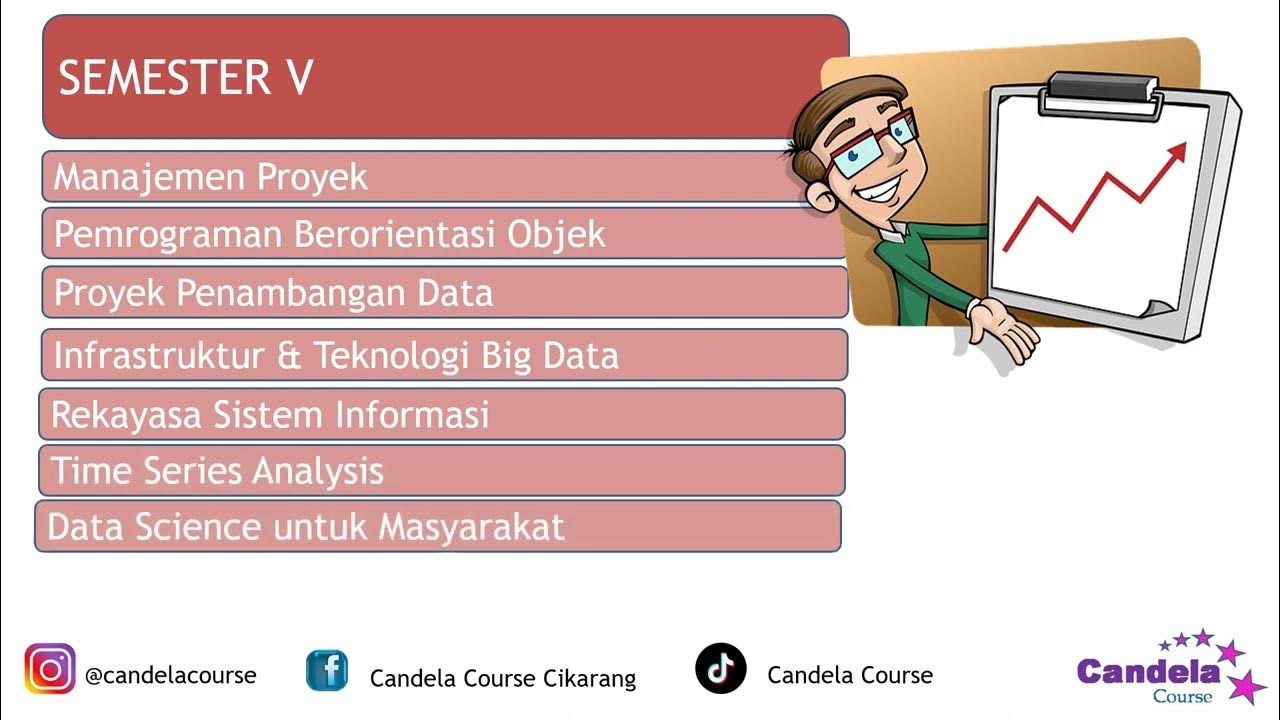 SEMESTER V

Manajemen Proyek

Pemrograman Berorientasi Objek

Proyek Penambangan Data

Infrastruktur & Teknologi Big Data

Rekayasa Sistem Informasi

Time Series Analysis

Data Science untuk Masyarakat

@candelacourse

Candela Course Cikarang

Candela Course

Candela Course